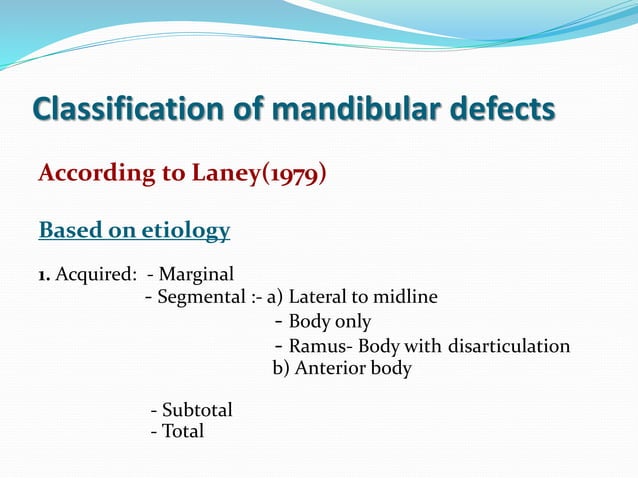 Classification of mandibular defects

According to Laney(1979)

Based on etiology

1. Acquired: - Marginal
- Segmental :- a) Lateral to midline
- Body only
- Ramus- Body with disarticulation
b) Anterior body

- Subtotal
- Total